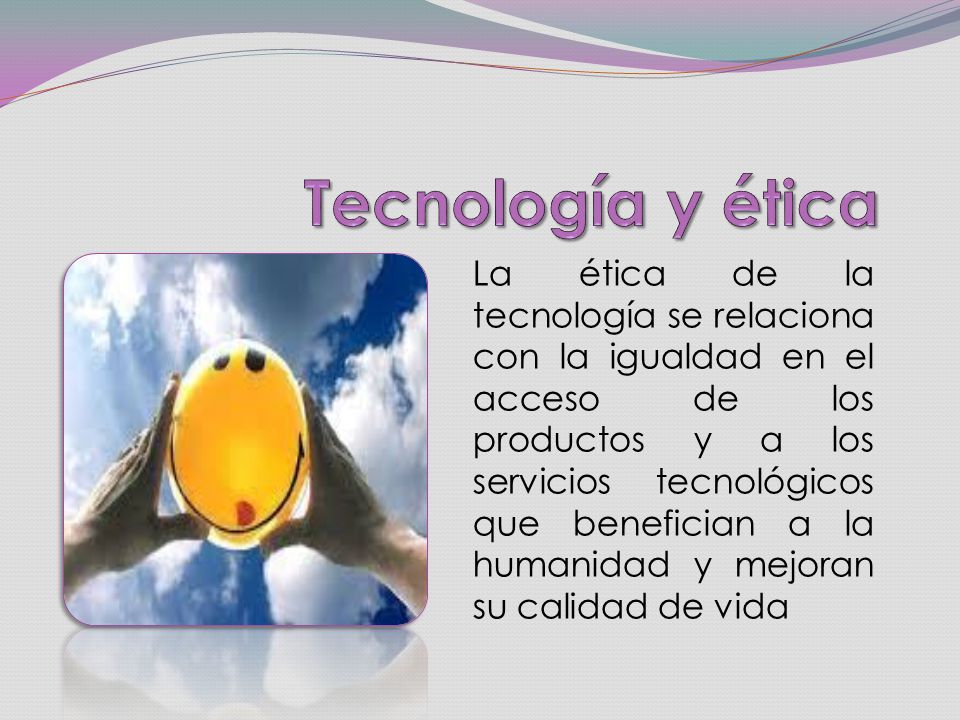 Tecnología y ética

La ética de la tecnología se relaciona con la igualdad en el acceso de los productos y a los servicios tecnológicos que benefician a la humanidad y mejoran su calidad de vida